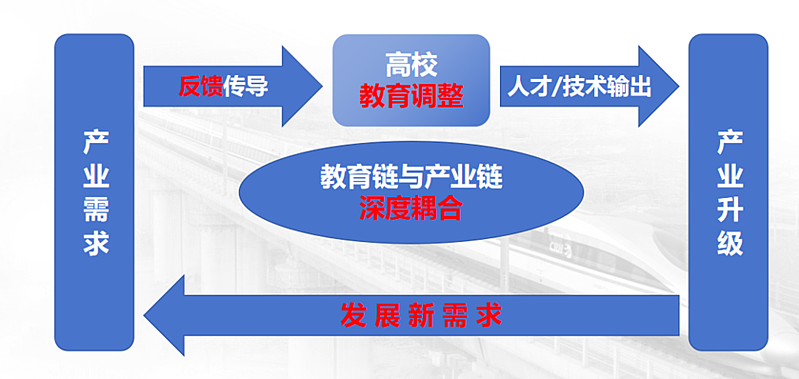 产业需求

反馈传导

高校
教育调整

人才/技术输出

产业升级

教育链与产业链
深度耦合

发展新需求